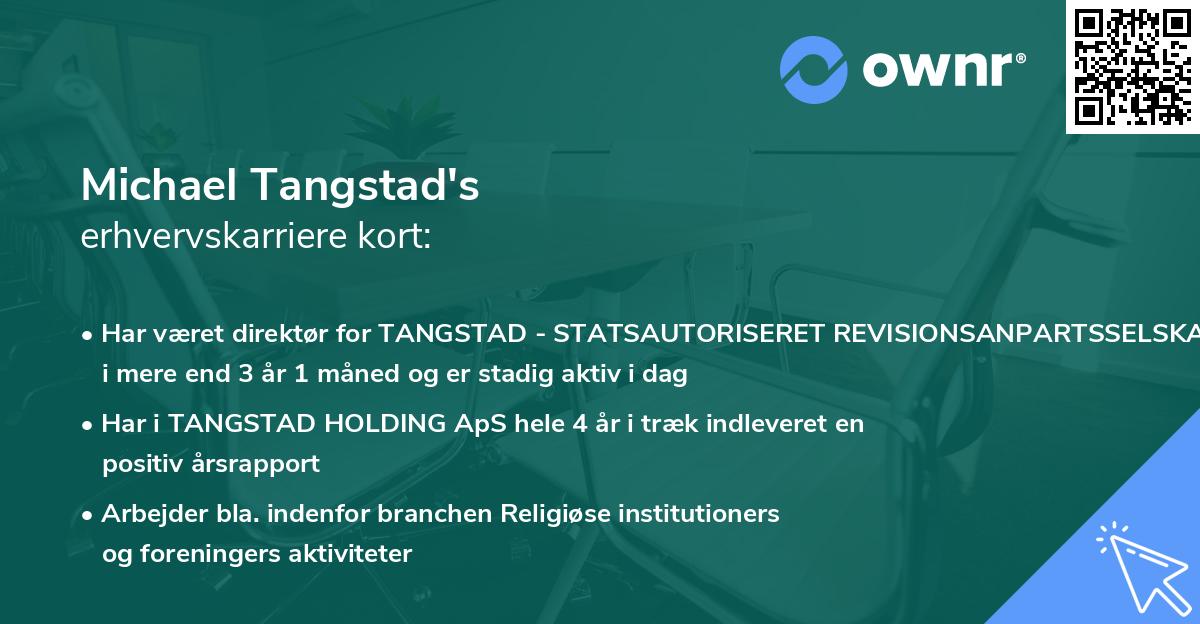 ownr®

Michael Tangstad's
erhvervskarriere kort:

• Har været direktør for TANGSTAD - STATSAUTORISERET REVISIONSANPARTSSELSKA i mere end 3 år 1 måned og er stadig aktiv i dag

• Har i TANGSTAD HOLDING ApS hele 4 år i træk indleveret en positiv årsrapport

• Arbejder bla. indenfor branchen Religiøse institutioners og foreningers aktiviteter